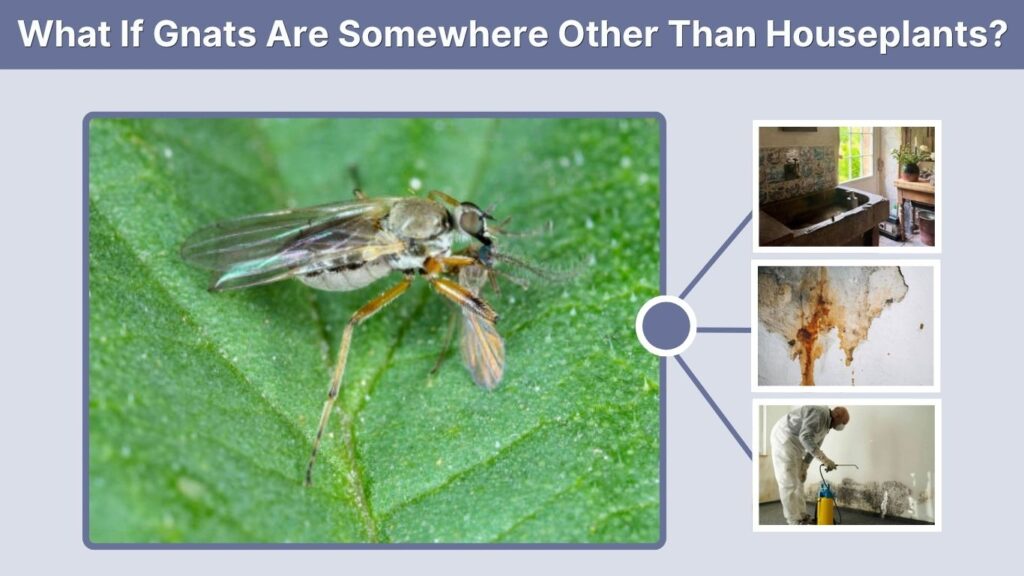 What If Gnats Are Somewhere Other Than Houseplants?